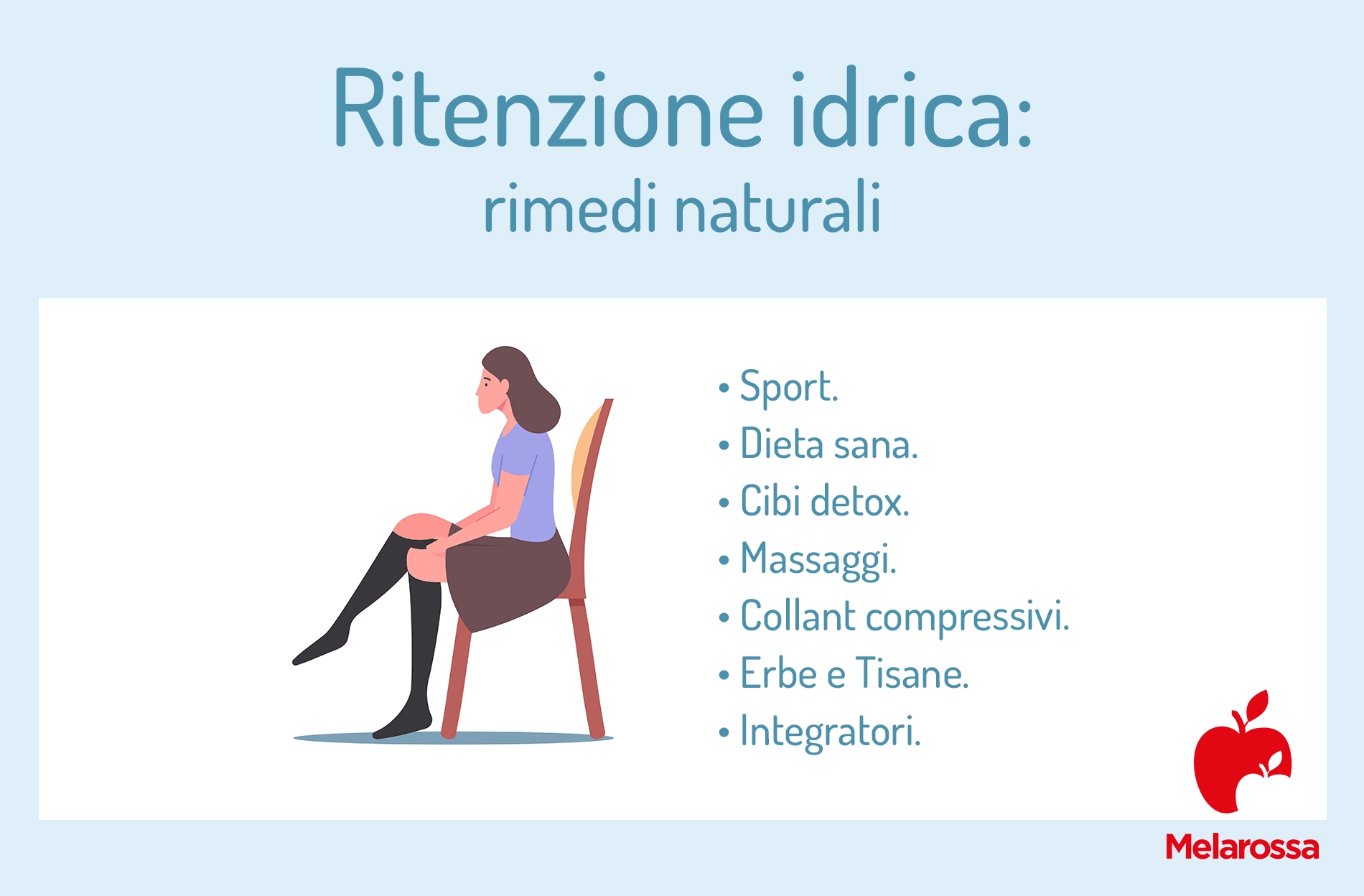 Ritenzione idrica:
rimedi naturali

• Sport.
• Dieta sana.
• Cibi detox.
• Massaggi.
• Collant compressivi.
• Erbe e Tisane.
• Integratori.

Melarossa